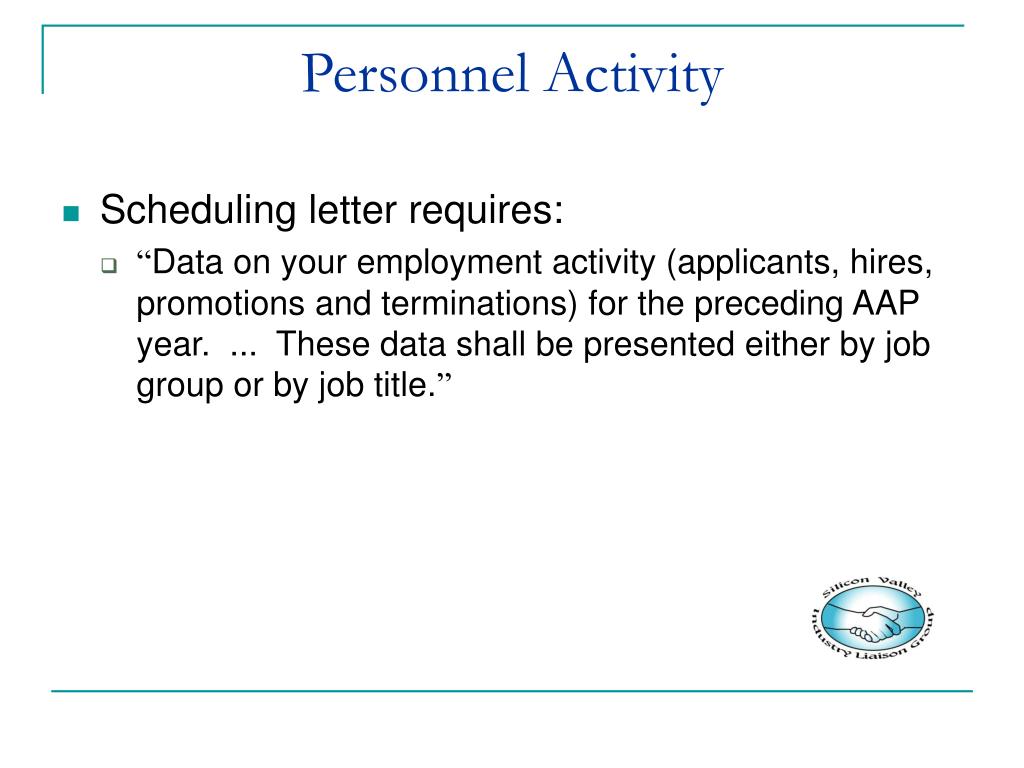 Personnel Activity

Scheduling letter requires:

“Data on your employment activity (applicants, hires, promotions and terminations) for the preceding AAP year. ... These data shall be presented either by job group or by job title.”

Silicon Valley Industry Liaison Group